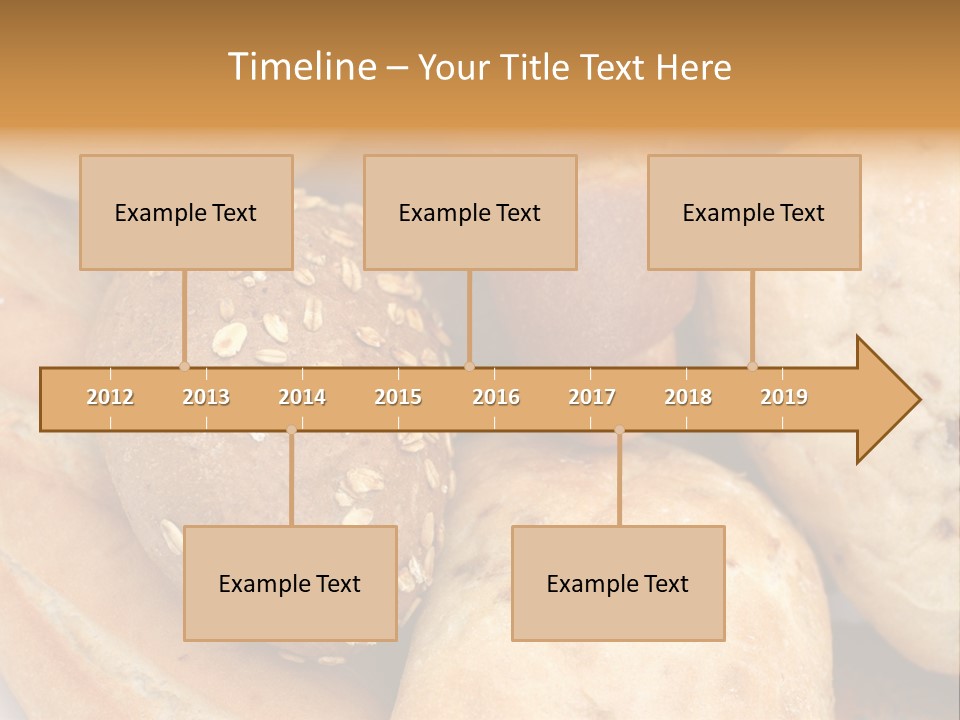 Timeline – Your Title Text Here

Example Text

Example Text

Example Text

2012 2013 2014 2015 2016 2017 2018 2019

Example Text

Example Text